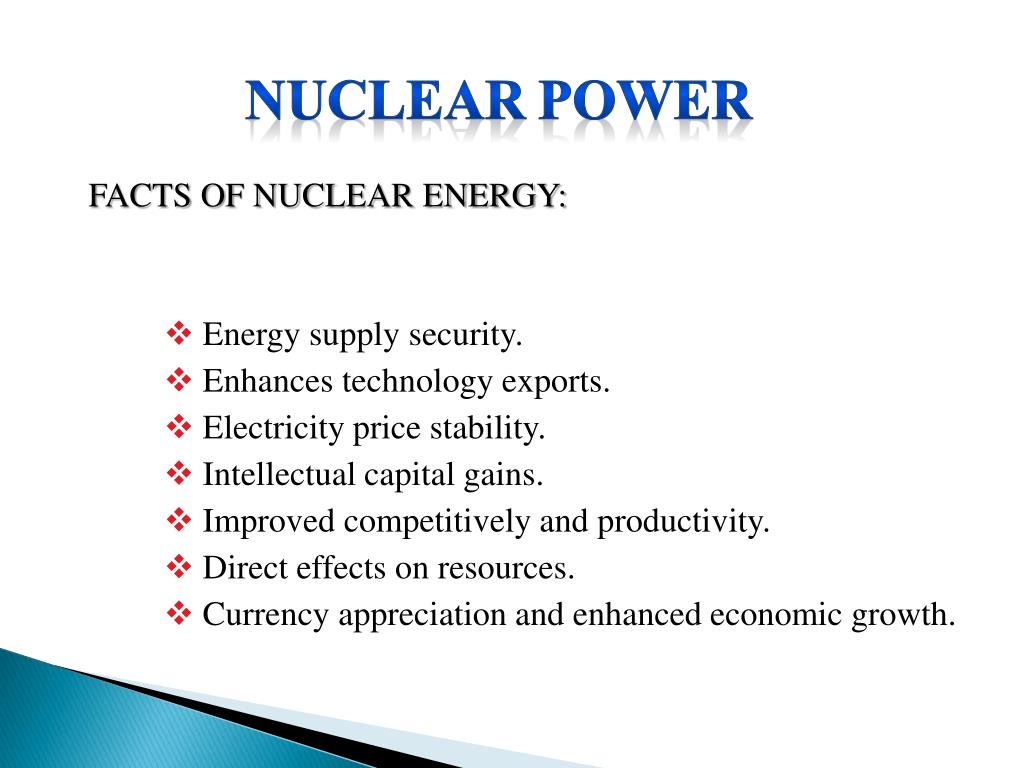 NUCLEAR POWER

FACTS OF NUCLEAR ENERGY:

❖ Energy supply security.
❖ Enhances technology exports.
❖ Electricity price stability.
❖ Intellectual capital gains.
❖ Improved competitively and productivity.
❖ Direct effects on resources.
❖ Currency appreciation and enhanced economic growth.